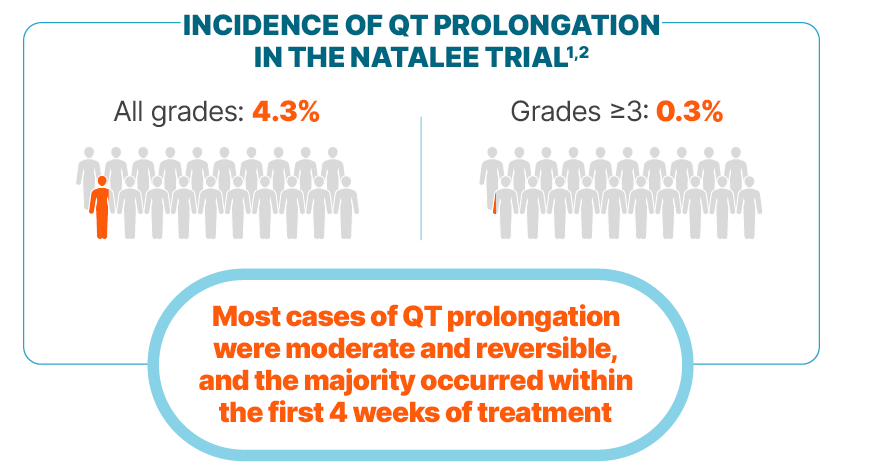 INCIDENCE OF QT PROLONGATION IN THE NATALEE TRIAL$^{1,2}$

All grades: 4.3%

Grades ≥3: 0.3%

Most cases of QT prolongation were moderate and reversible, and the majority occurred within the first 4 weeks of treatment